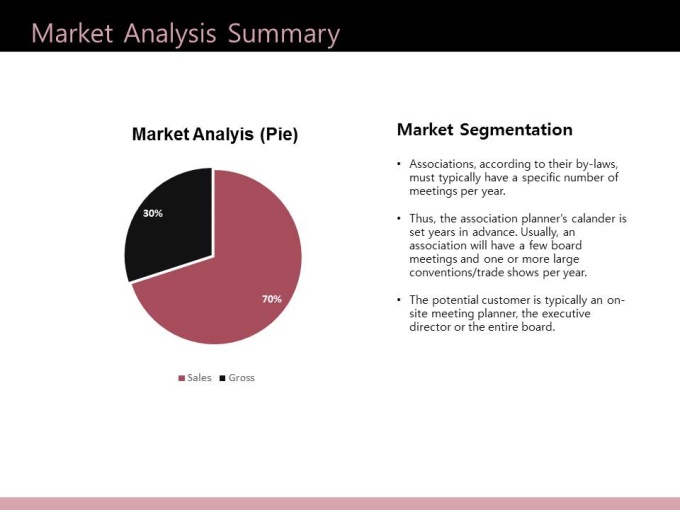 Market Analysis Summary

Market Analyis (Pie)

30%

70%

Sales Gross

Market Segmentation

• Associations, according to their by-laws, must typically have a specific number of meetings per year.

• Thus, the association planner's calander is set years in advance. Usually, an association will have a few board meetings and one or more large conventions/trade shows per year.

• The potential customer is typically an on-site meeting planner, the executive director or the entire board.